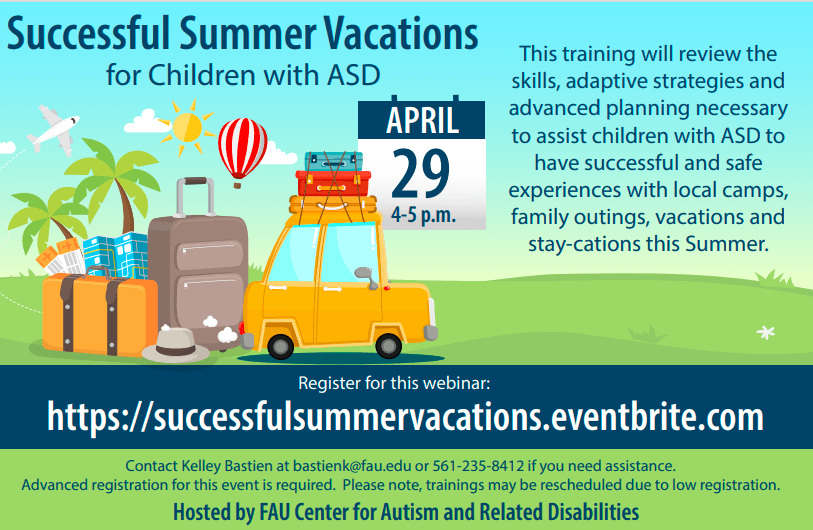 Successful Summer Vacations
for Children with ASD

APRIL
29
4-5 p.m.

This training will review the skills, adaptive strategies and advanced planning necessary to assist children with ASD to have successful and safe experiences with local camps, family outings, vacations and stay-cations this Summer.

Register for this webinar:
https://successfulsummervacations.eventbrite.com

Contact Kelley Bastien at bastienk@fau.edu or 561-235-8412 if you need assistance.
Advanced registration for this event is required. Please note, trainings may be rescheduled due to low registration.

Hosted by FAU Center for Autism and Related Disabilities